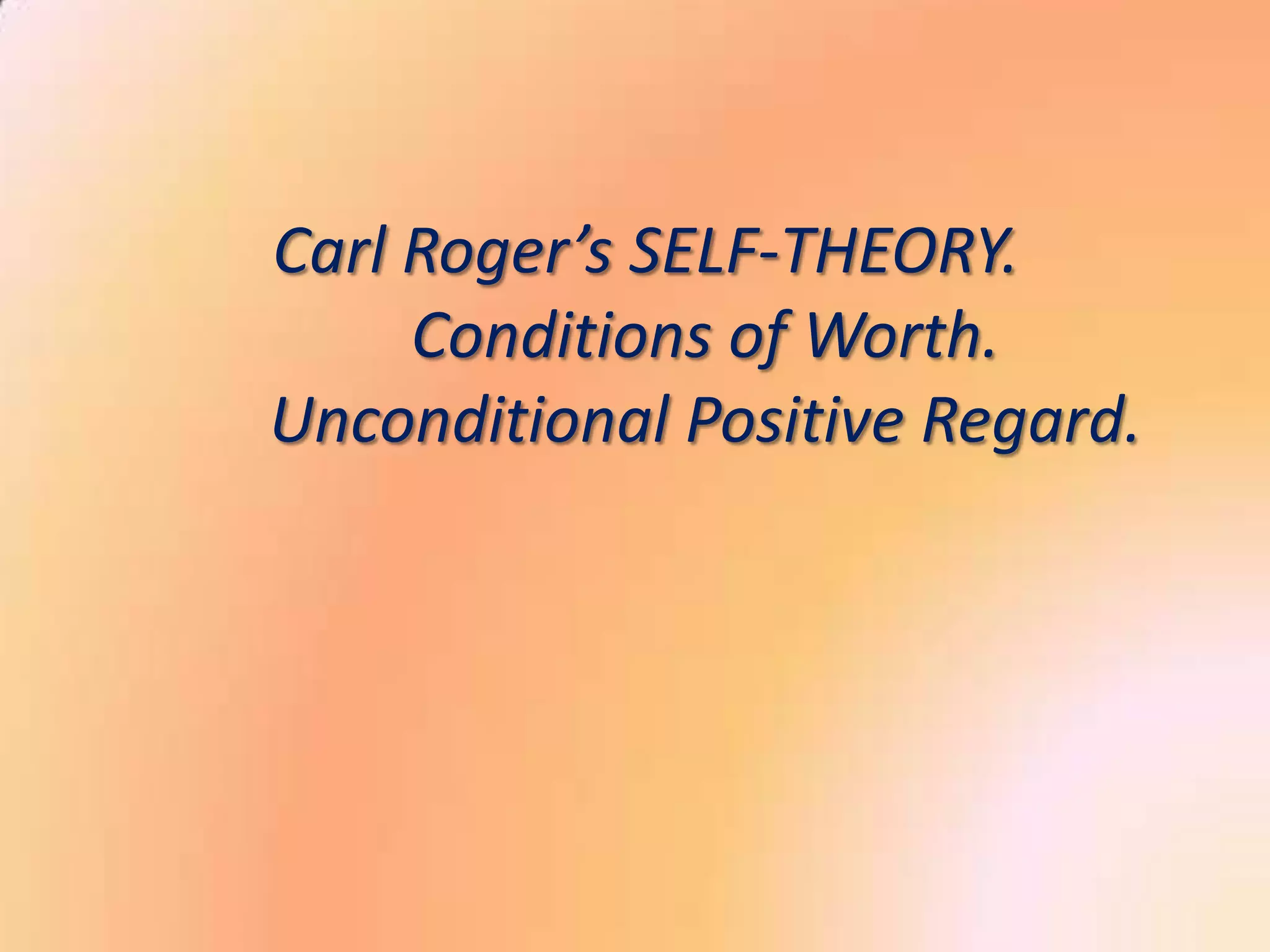 Carl Roger’s SELF-THEORY.
Conditions of Worth.
Unconditional Positive Regard.